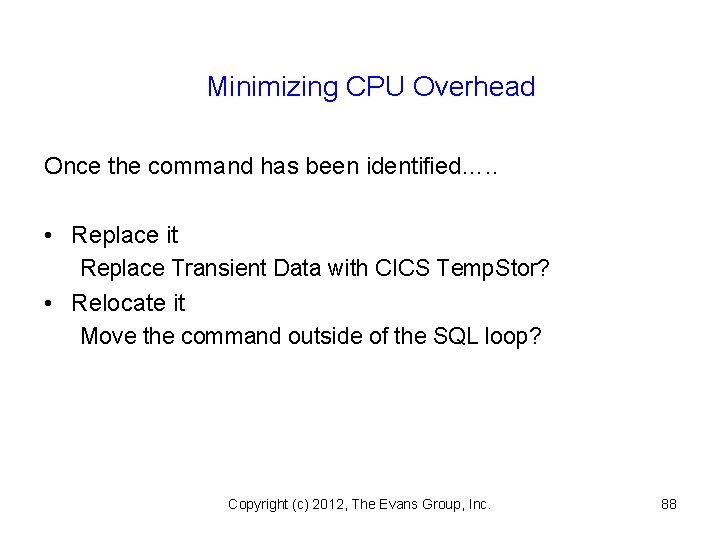 Minimizing CPU Overhead

Once the command has been identified…..

• Replace it
Replace Transient Data with CICS TempStor?
• Relocate it
Move the command outside of the SQL loop?

Copyright (c) 2012, The Evans Group, Inc.

88